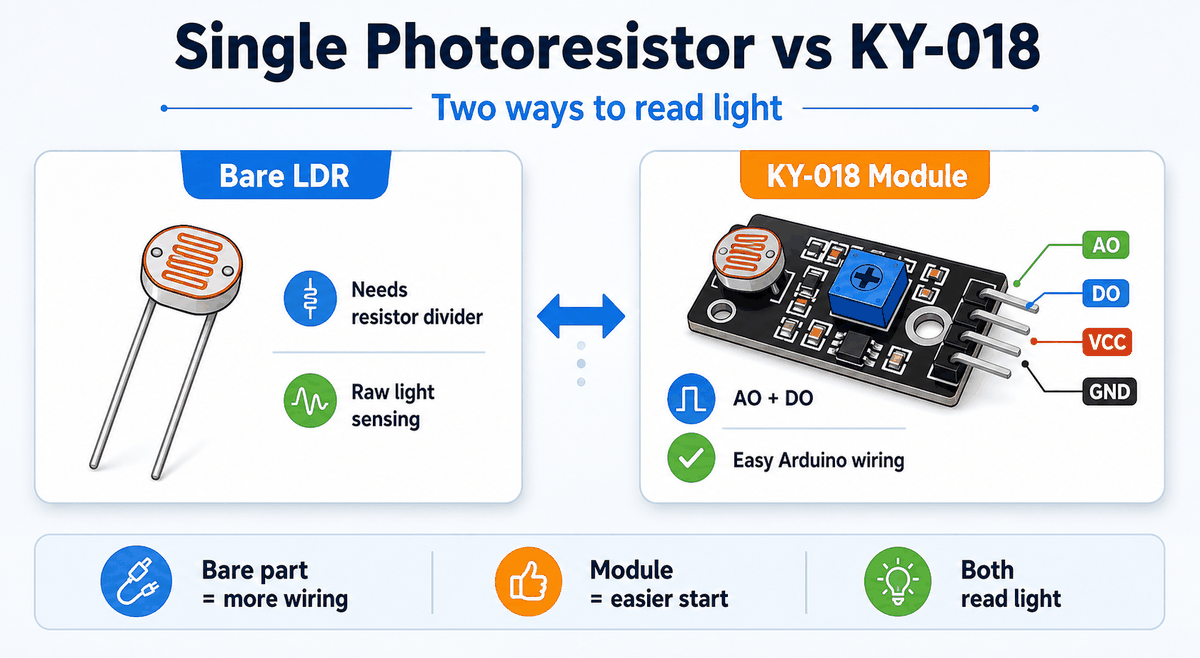 Single Photoresistor vs KY-018

Two ways to read light

Bare LDR

Needs resistor divider

Raw light sensing

KY-018 Module

AO

DO

VCC

GND

AO + DO

Easy Arduino wiring

Bare part = more wiring

Module = easier start

Both read light